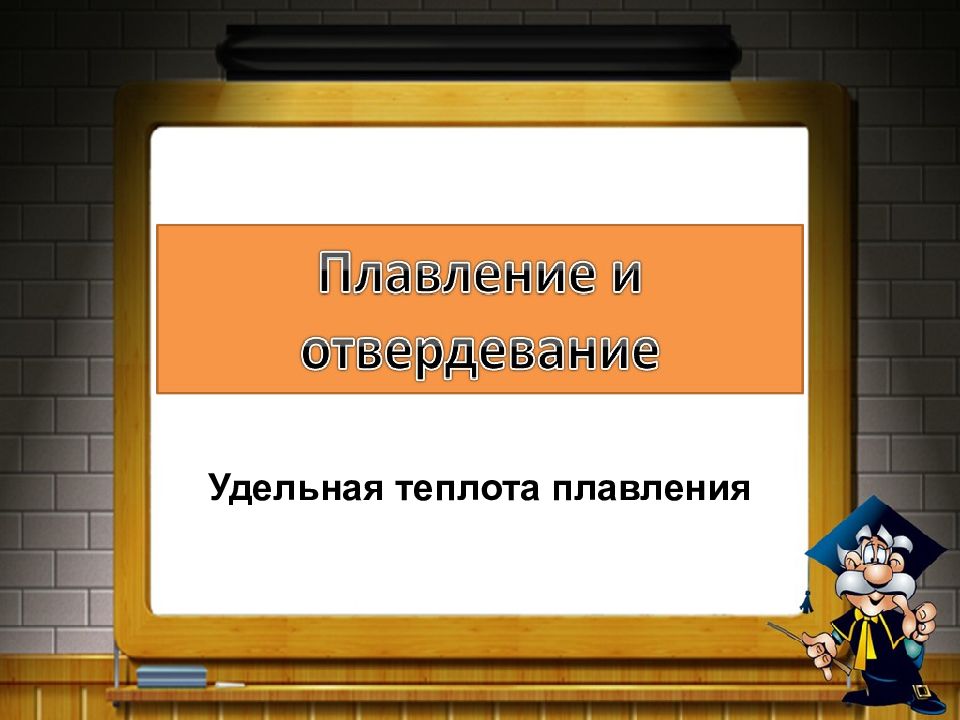 Плавление и отвердевание

Удельная теплота плавления